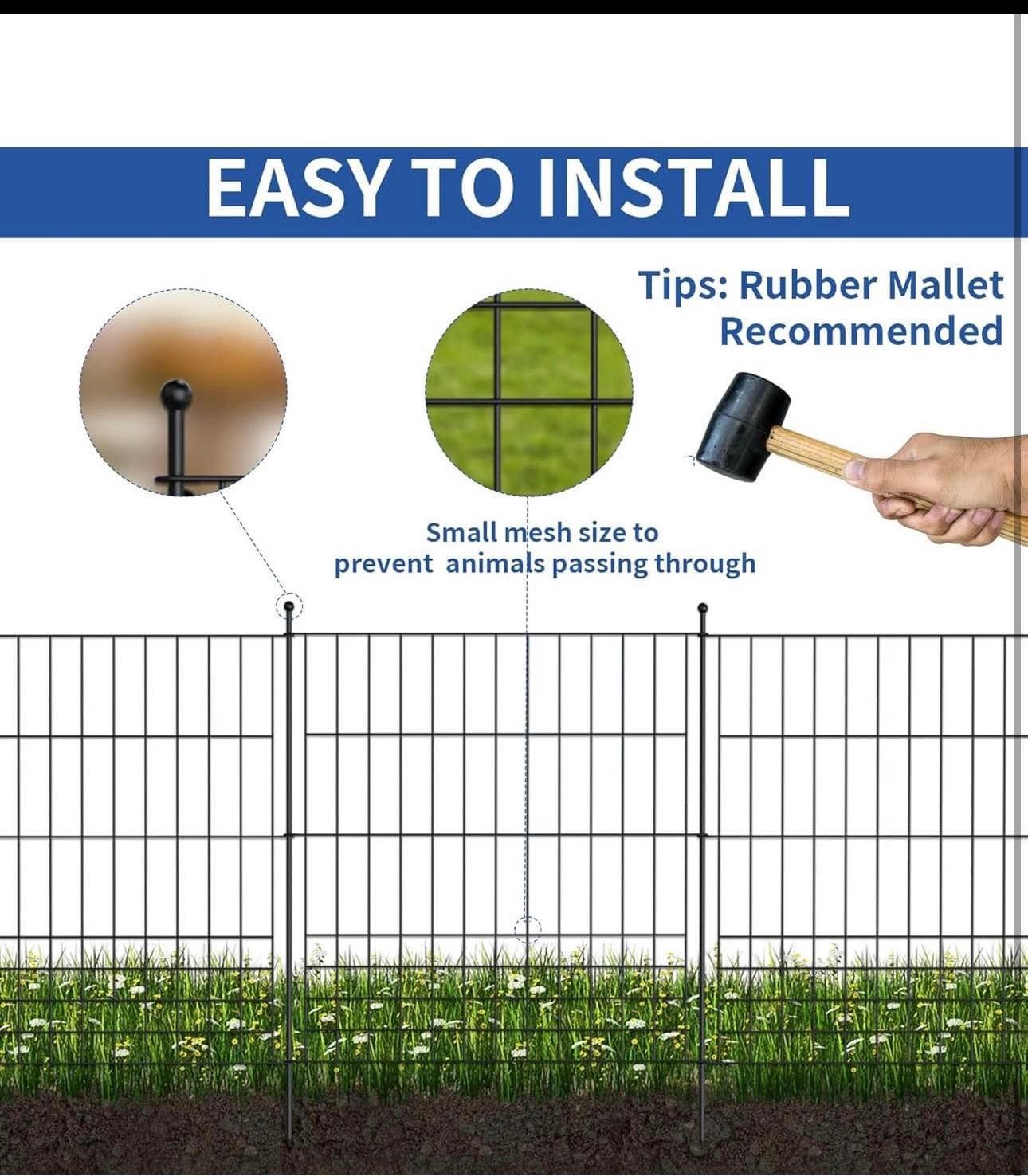 EASY TO INSTALL

Tips: Rubber Mallet Recommended

Small mesh size to prevent animals passing through